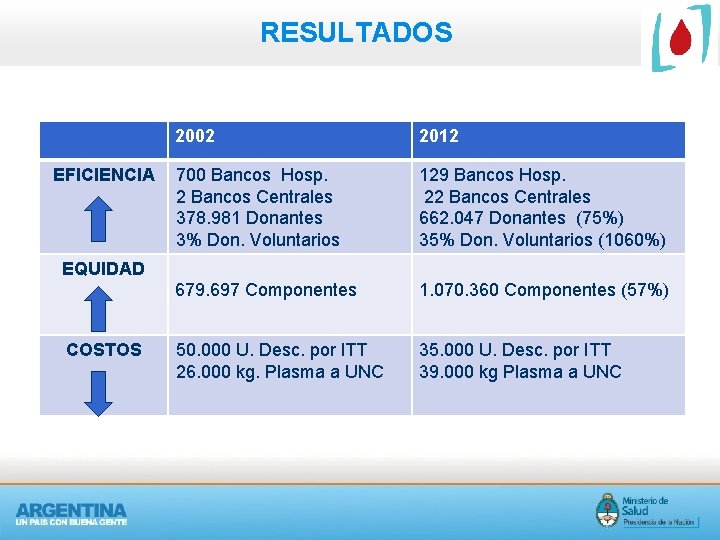 RESULTADOS

| | 2002 | 2012 |
|---|---|---|
| EFICIENCIA | 700 Bancos Hosp. 2 Bancos Centrales 378.981 Donantes 3% Don. Voluntarios | 129 Bancos Hosp. 22 Bancos Centrales 662.047 Donantes (75%) 35% Don. Voluntarios (1060%) |
| EQUIDAD | 679.697 Componentes | 1.070.360 Componentes (57%) |
| COSTOS | 50.000 U. Desc. por ITT 26.000 kg. Plasma a UNC | 35.000 U. Desc. por ITT 39.000 kg Plasma a UNC |

ARGENTINA
UN PAIS CON BUENA GENTE

Ministerio de Salud
Presidencia de la Nación